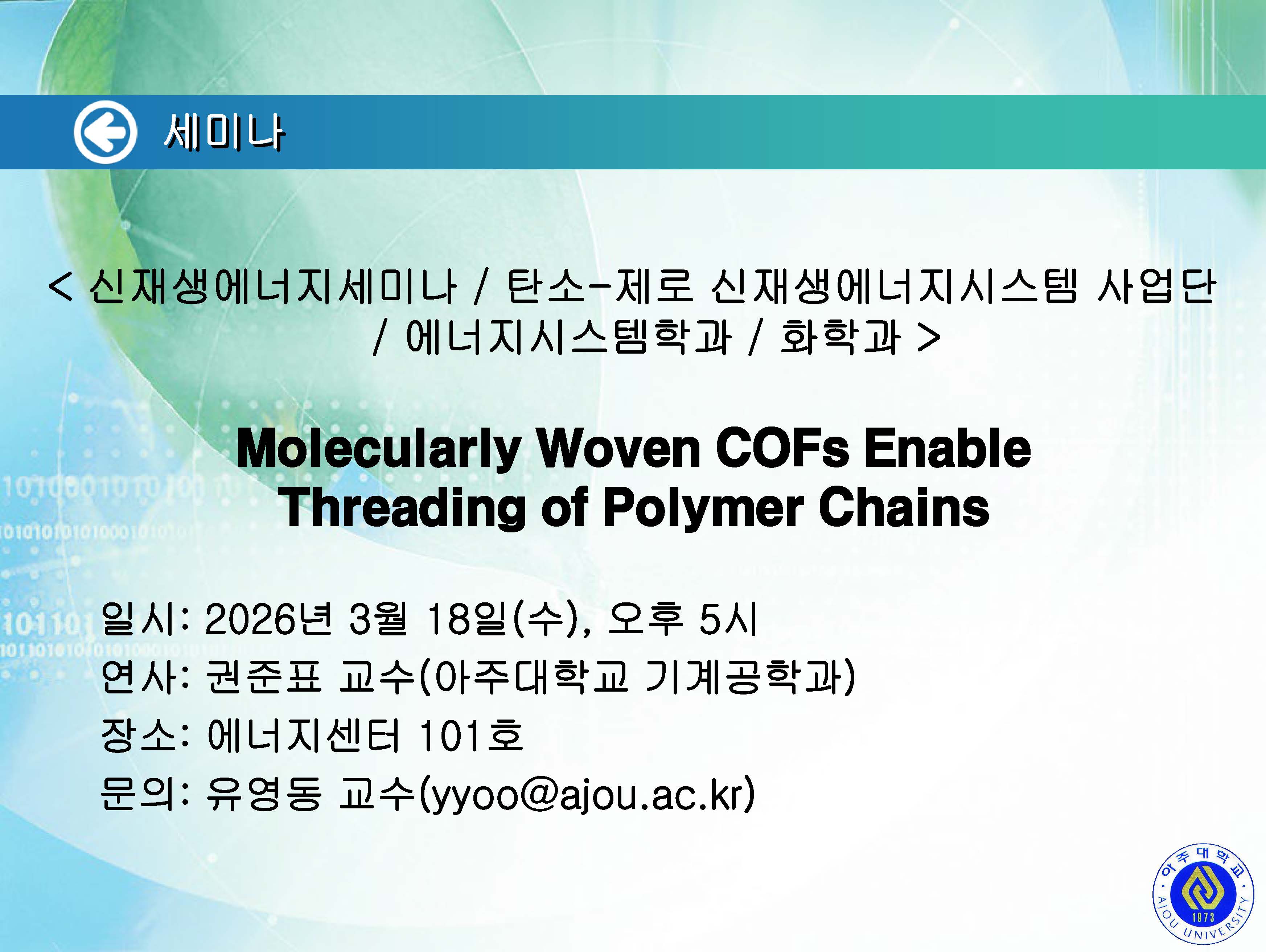 세미나

< 신재생에너지세미나 / 탄소-제로 신재생에너지시스템 사업단 / 에너지시스템학과 / 화학과 >

Molecularly Woven COFs Enable Threading of Polymer Chains

일시: 2026년 3월 18일(수), 오후 5시
연사: 권준표 교수(아주대학교 기계공학과)
장소: 에너지센터 101호
문의: 유영동 교수(yyoo@ajou.ac.kr)

아주대학교
AJOU UNIVERSITY
1973